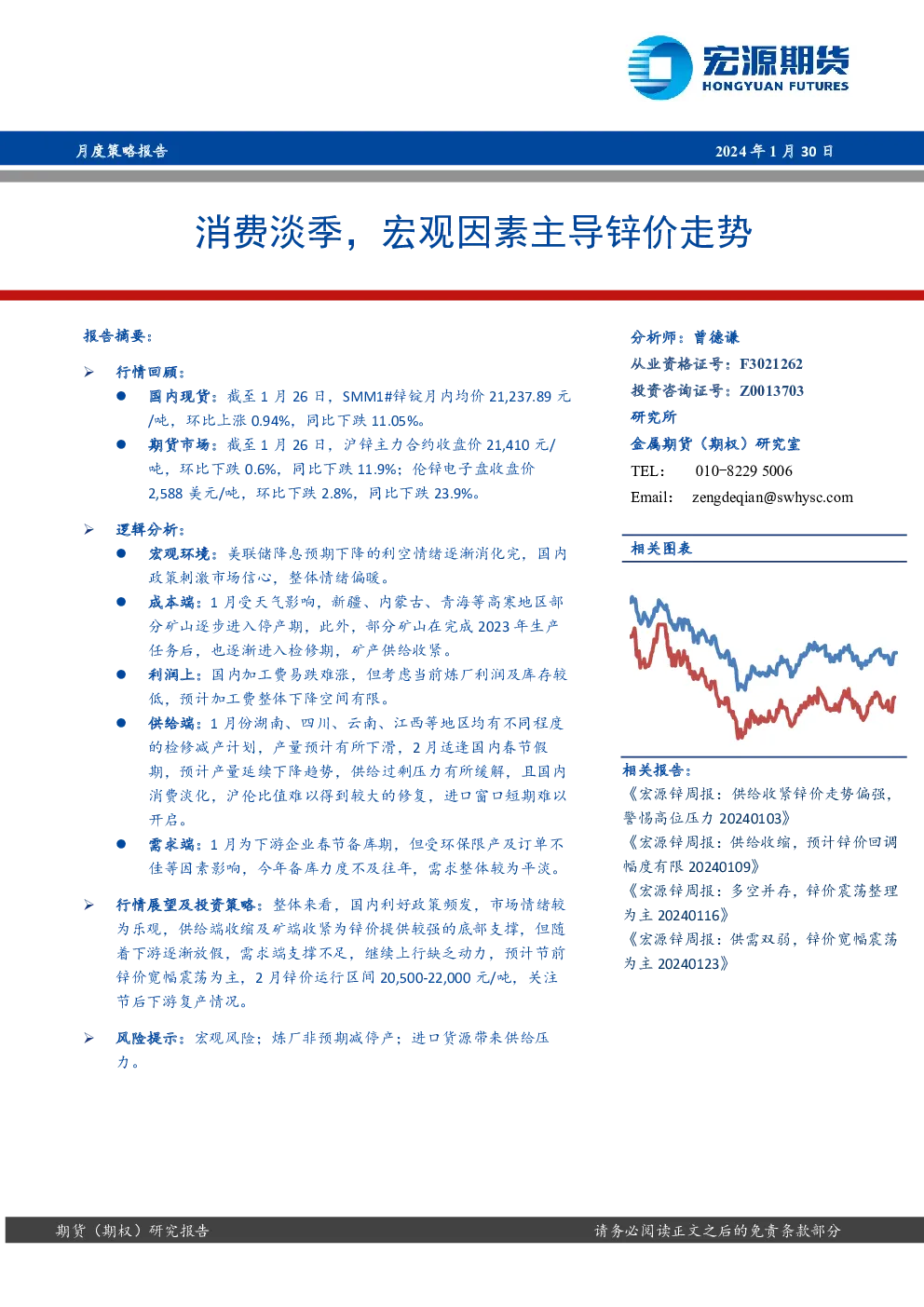 宏源期货
HONGYUAN FUTURES

月度策略报告

2024 年 1 月 30 日

消费淡季，宏观因素主导锌价走势

报告摘要：

➢ 行情回顾：

● 国内现货：截至 1 月 26 日，SMM1#锌锭月内均价 21,237.89 元/吨，环比上涨 0.94%，同比下跌 11.05%。

● 期货市场：截至 1 月 26 日，沪锌主力合约收盘价 21,410 元/吨，环比下跌 0.6%，同比下跌 11.9%；伦锌电子盘收盘价 2,588 美元/吨，环比下跌 2.8%，同比下跌 23.9%。

➢ 逻辑分析：

● 宏观环境：美联储降息预期下降的利空情绪逐渐消化完，国内政策刺激市场信心，整体情绪偏暖。

● 成本端：1 月受天气影响，新疆、内蒙古、青海等高寒地区部分矿山逐步进入停产期，此外，部分矿山在完成 2023 年生产任务后，也逐渐进入检修期，矿产供给收紧。

● 利润上：国内加工费易跌难涨，但考虑当前炼厂利润及库存较低，预计加工费整体下降空间有限。

● 供给端：1 月份湖南、四川、云南、江西等地区均有不同程度的检修减产计划，产量预计有所下滑，2 月适逢国内春节假期，预计产量延续下降趋势，供给过剩压力有所缓解，且国内消费淡化，沪伦比值难以得到较大的修复，进口窗口短期难以开启。

● 需求端：1 月为下游企业春节备库期，但受环保限产及订单不佳等因素影响，今年备库力度不及往年，需求整体较为平淡。

➢ 行情展望及投资策略：整体来看，国内利好政策频发，市场情绪较为乐观，供给端收缩及矿端收紧为锌价提供较强的底部支撑，但随着下游逐渐放假，需求端支撑不足，继续上行缺乏动力，预计节前锌价宽幅震荡为主，2 月锌价运行区间 20,500-22,000 元/吨，关注节后下游复产情况。

➢ 风险提示：宏观风险；炼厂非预期减停产；进口货源带来供给压力。

分析师：曾德谦
从业资格证号：F3021262
投资咨询证号：Z0013703
研究所
金属期货（期权）研究室
TEL： 010-8229 5006
Email： zengdeqian@swhysc.com

相关图表

相关报告：
《宏源锌周报：供给收紧锌价走势偏强，警惕高位压力 20240103》
《宏源锌周报：供给收缩，预计锌价回调幅度有限 20240109》
《宏源锌周报：多空并存，锌价震荡整理为主 20240116》
《宏源锌周报：供需双弱，锌价宽幅震荡为主 20240123》

期货（期权）研究报告

请务必阅读正文之后的免责条款部分